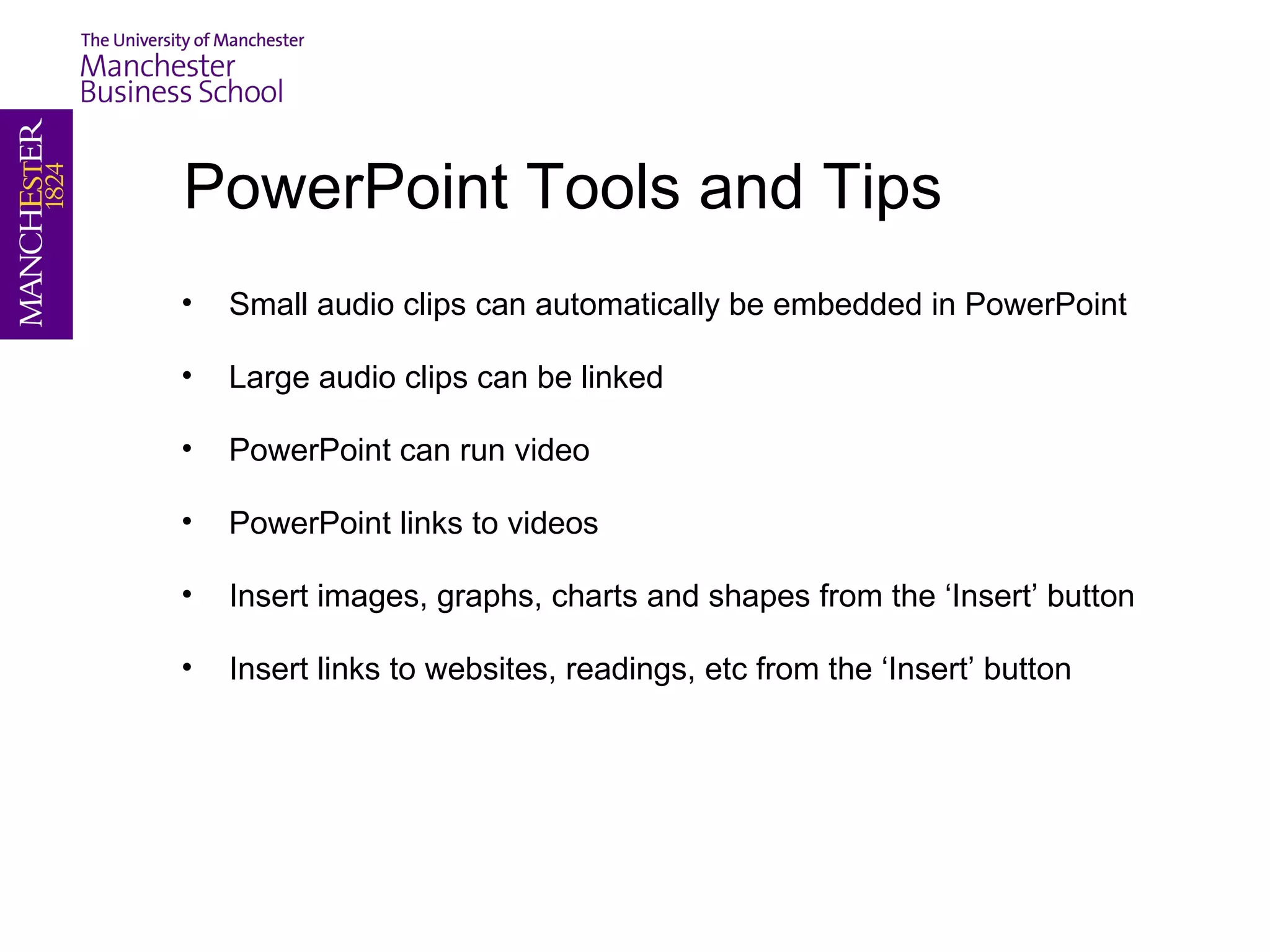 The University of Manchester
Manchester
Business School

MANCHESTER
1824

PowerPoint Tools and Tips

• Small audio clips can automatically be embedded in PowerPoint
• Large audio clips can be linked
• PowerPoint can run video
• PowerPoint links to videos
• Insert images, graphs, charts and shapes from the ‘Insert’ button
• Insert links to websites, readings, etc from the ‘Insert’ button